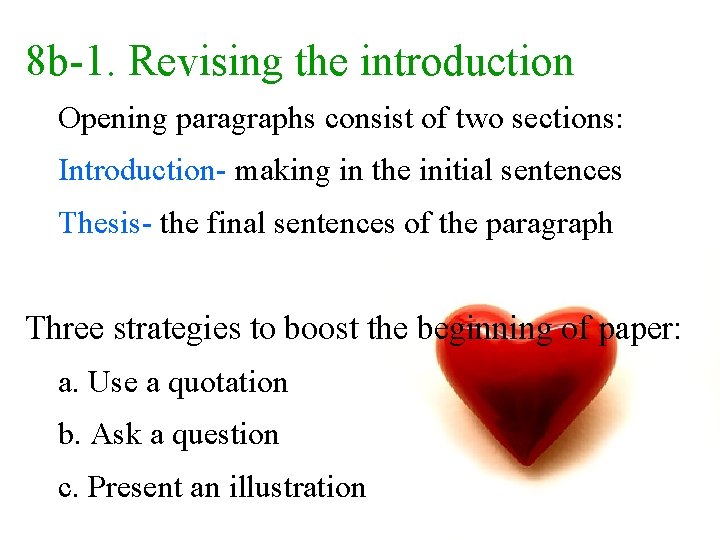 8b-1. Revising the introduction

Opening paragraphs consist of two sections:

Introduction- making in the initial sentences

Thesis- the final sentences of the paragraph

Three strategies to boost the beginning of paper:

a. Use a quotation

b. Ask a question

c. Present an illustration